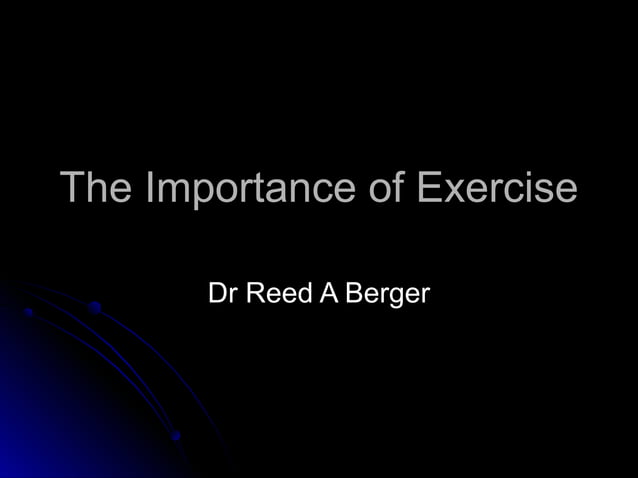 The Importance of Exercise

Dr Reed A Berger